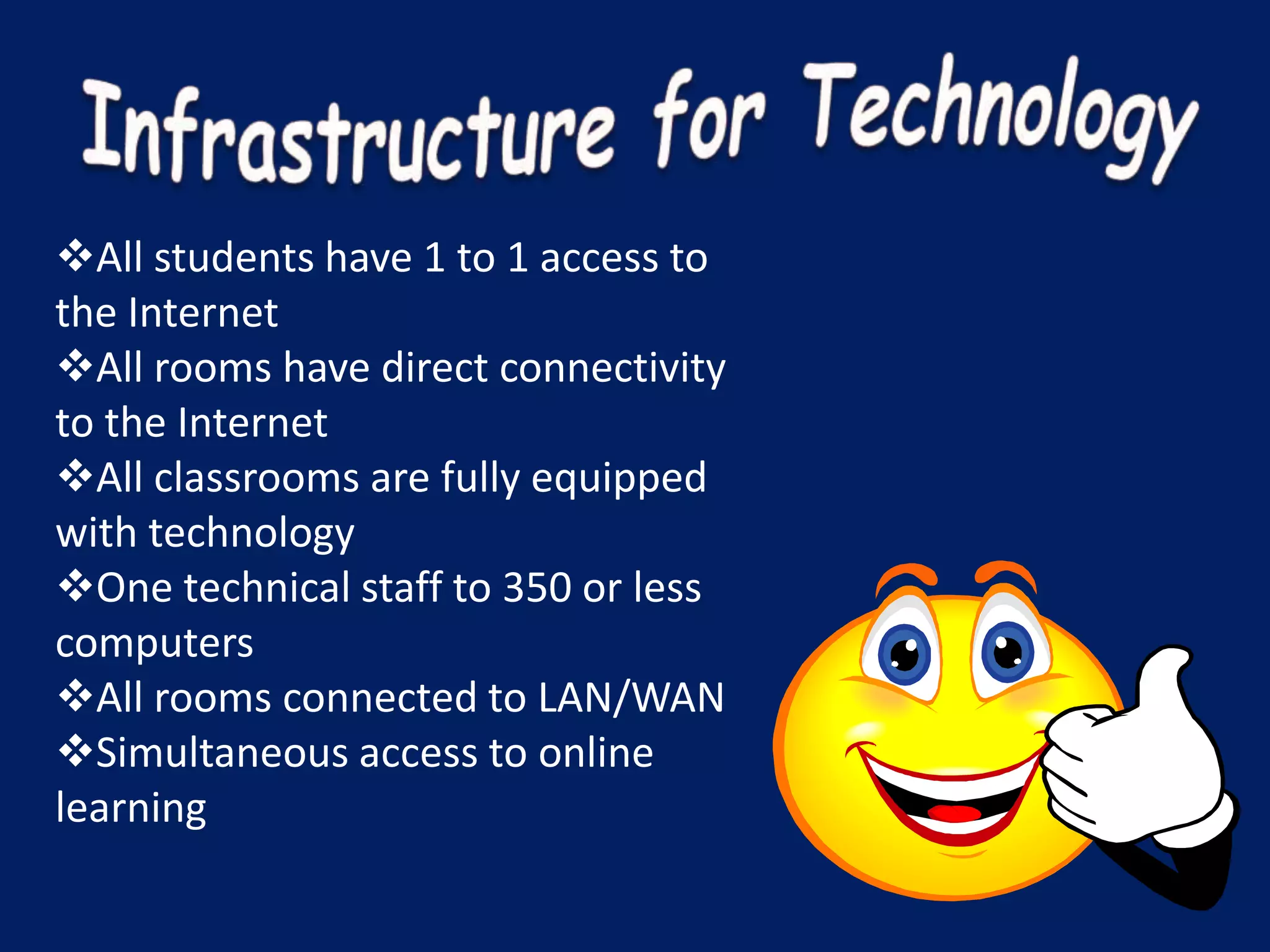 Infrastructure for Technology

❖All students have 1 to 1 access to the Internet
❖All rooms have direct connectivity to the Internet
❖All classrooms are fully equipped with technology
❖One technical staff to 350 or less computers
❖All rooms connected to LAN/WAN
❖Simultaneous access to online learning